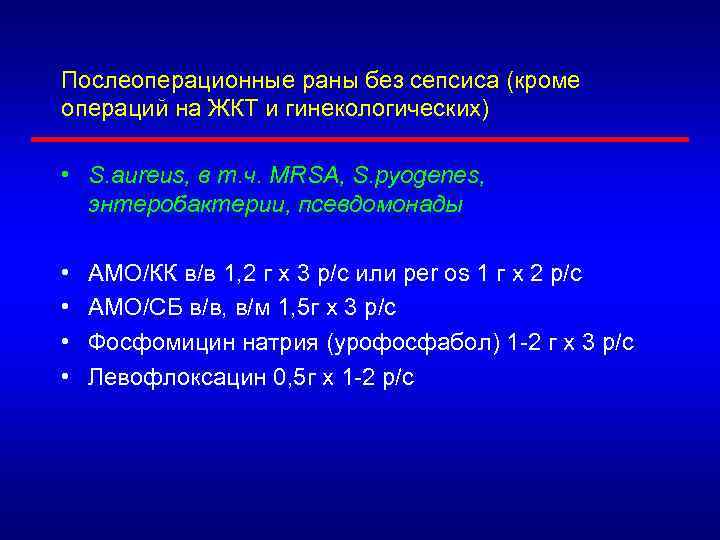 Послеоперационные раны без сепсиса (кроме операций на ЖКТ и гинекологических)

• S.aureus, в т.ч. MRSA, S.pyogenes, энтеробактерии, псевдомонады

• АМО/КК в/в 1,2 г х 3 р/с или per os 1 г х 2 р/с
• АМО/СБ в/в, в/м 1,5г х 3 р/с
• Фосфомицин натрия (урофосфабол) 1-2 г х 3 р/с
• Левофлоксацин 0,5г х 1-2 р/с